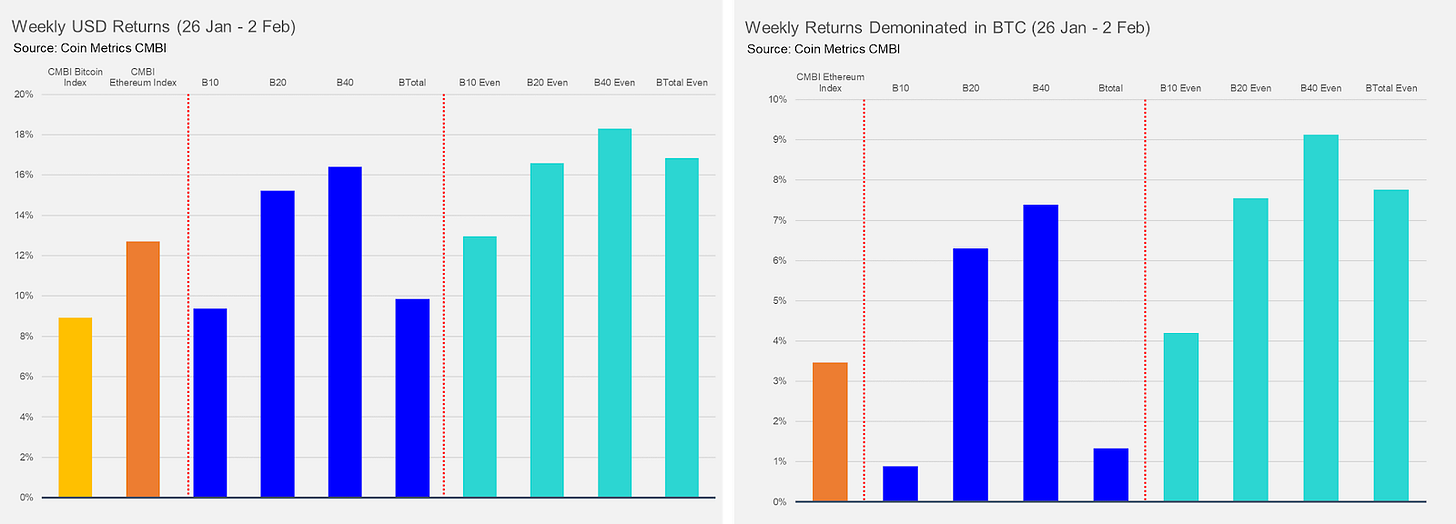 Weekly USD Returns (26 Jan - 2 Feb)
Source: Coin Metrics CMBI

CMBI Bitcoin Index
CMBI Ethereum Index
B10
B20
B40
BTotal
B10 Even
B20 Even
B40 Even
BTotal Even

20%
18%
16%
14%
12%
10%
8%
6%
4%
2%
0%

Weekly Returns Demoninated in BTC (26 Jan - 2 Feb)
Source: Coin Metrics CMBI

CMBI Ethereum Index
B10
B20
B40
Btotal
B10 Even
B20 Even
B40 Even
BTotal Even

10%
9%
8%
7%
6%
5%
4%
3%
2%
1%
0%